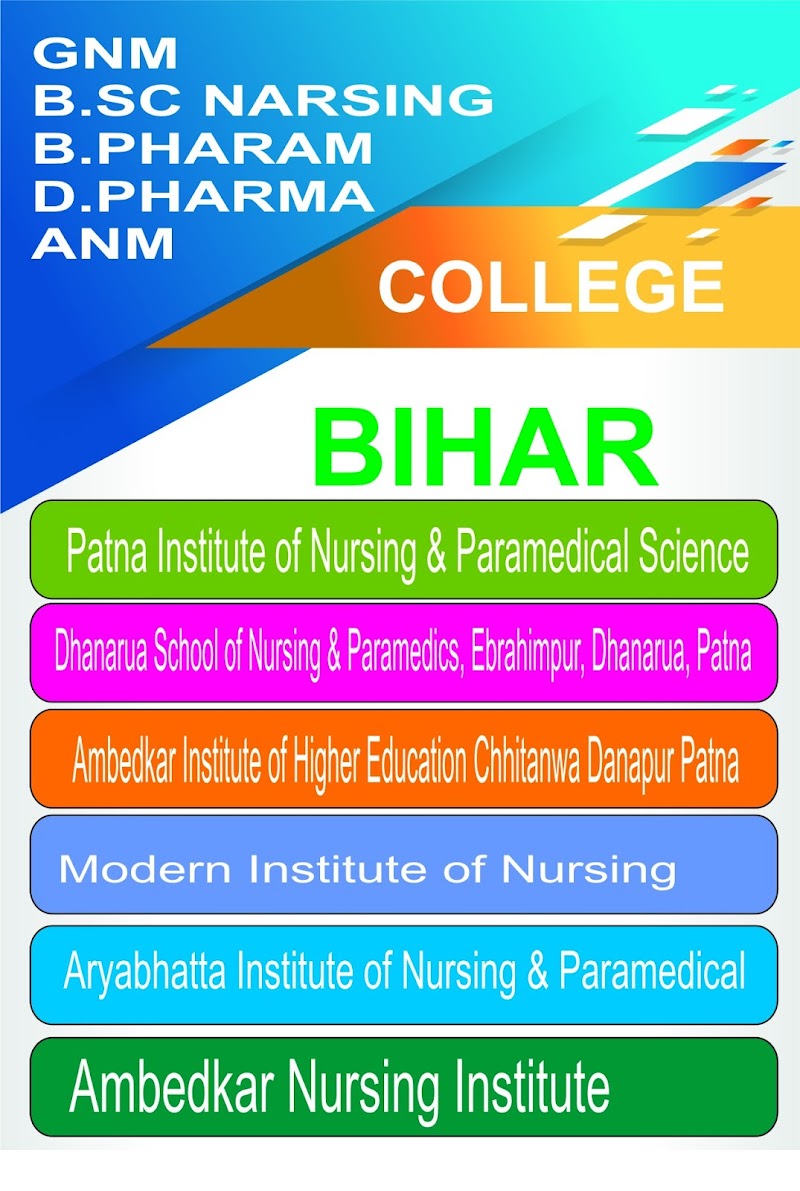 GNM
B.SC NARSING
B.PHARAM
D.PHARMA
ANM

COLLEGE

BIHAR

Patna Institute of Nursing & Paramedical Science

Dhanarua School of Nursing & Paramedics, Ebrahimpur, Dhanarua, Patna

Ambedkar Institute of Higher Education Chhitanwa Danapur Patna

Modern Institute of Nursing

Aryabhatta Institute of Nursing & Paramedical

Ambedkar Nursing Institute